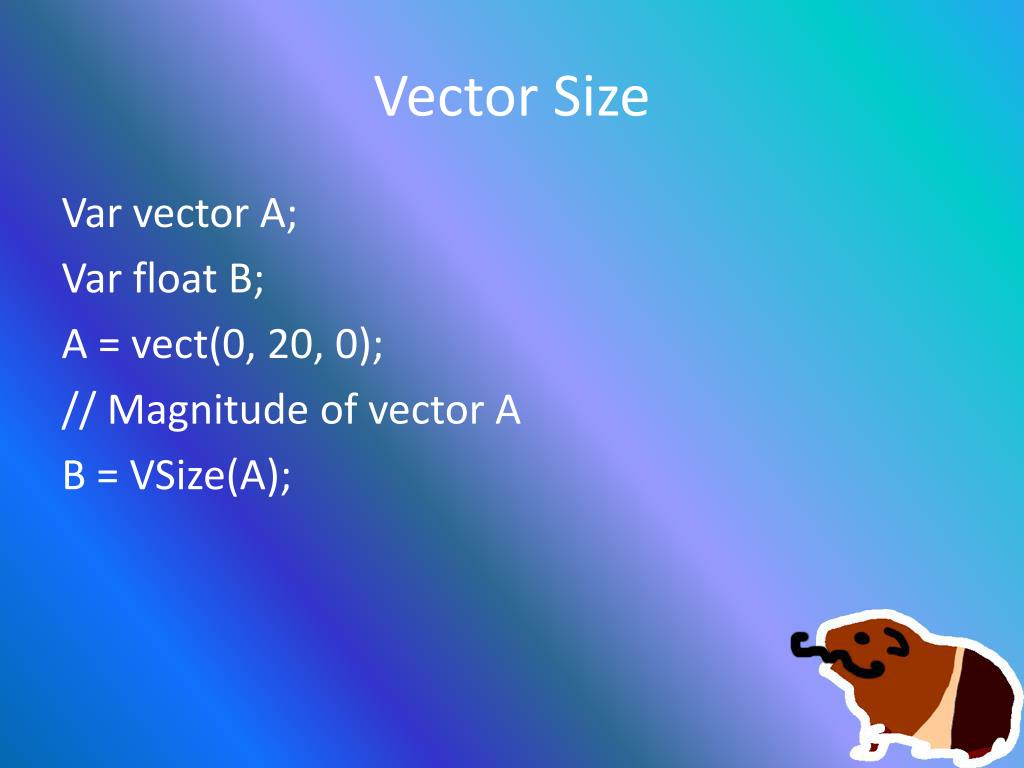 Vector Size

Var vector A;
Var float B;
A = vect(0, 20, 0);
// Magnitude of vector A
B = VSize(A);